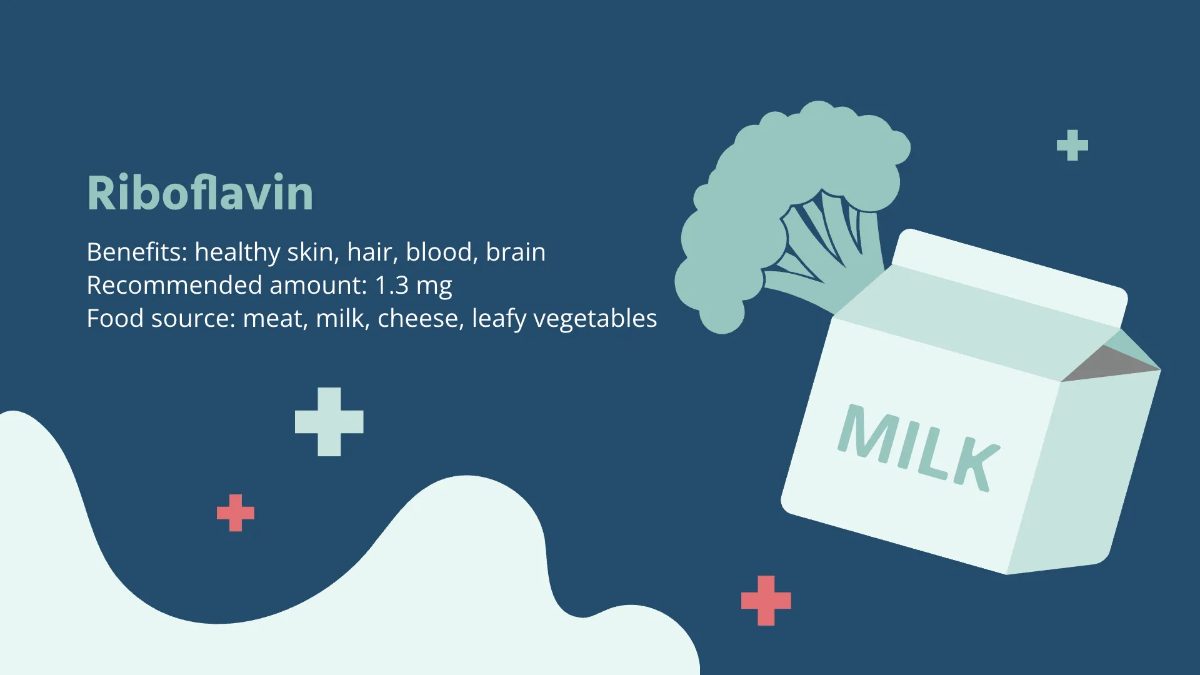 Riboflavin

Benefits: healthy skin, hair, blood, brain
Recommended amount: 1.3 mg
Food source: meat, milk, cheese, leafy vegetables

MILK